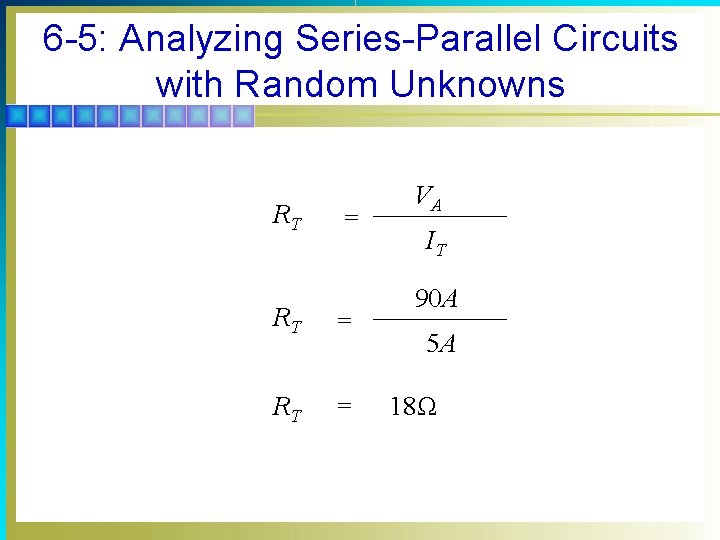 6-5: Analyzing Series-Parallel Circuits with Random Unknowns

$R_T = \frac{V_A}{I_T}$

$R_T = \frac{90A}{5A}$

$R_T = 18\Omega$